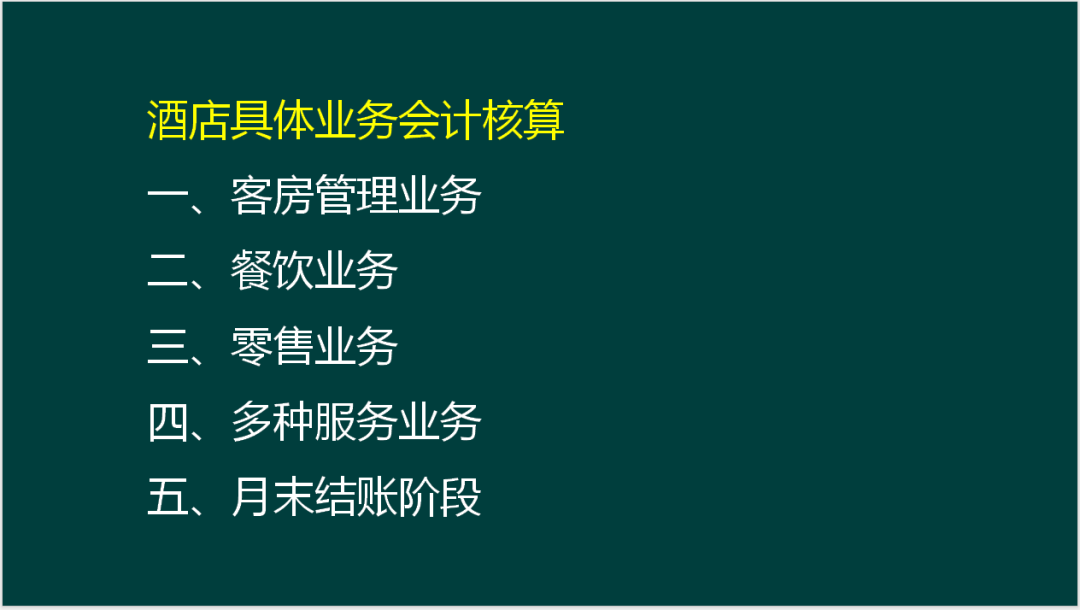 酒店具体业务会计核算

一、客房管理业务

二、餐饮业务

三、零售业务

四、多种服务业务

五、月末结账阶段